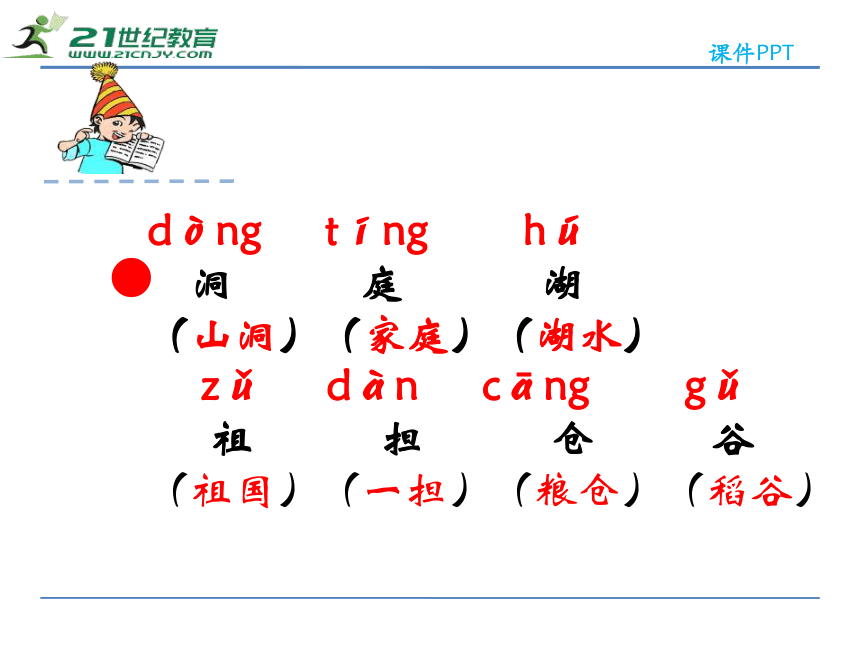 21世纪教育
www.21cnjy.com

课件PPT

dòng tíng hú
洞 庭 湖
（山洞）（家庭）（湖水）

zǔ dàn cāng gǔ
祖 担 仓 谷
（祖国）（一担）（粮仓）（稻谷）